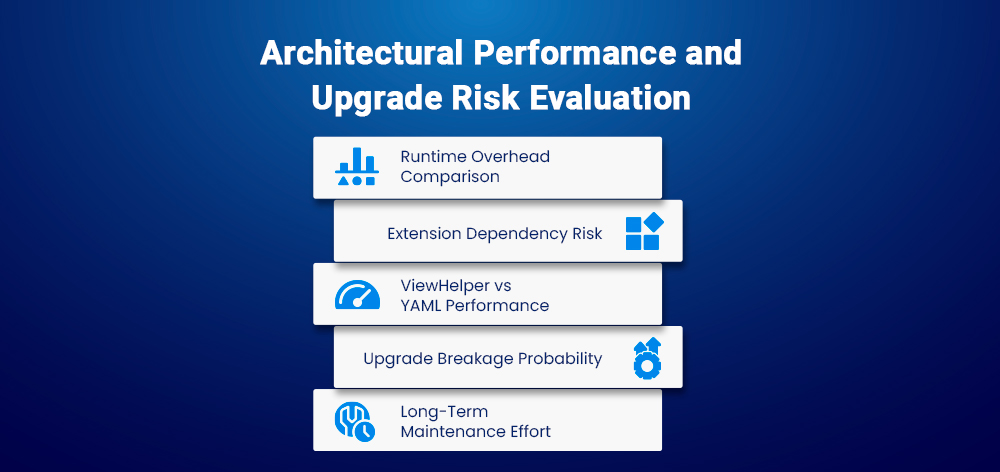 Architectural Performance and Upgrade Risk Evaluation

Runtime Overhead Comparison

Extension Dependency Risk

ViewHelper vs YAML Performance

Upgrade Breakage Probability

Long-Term Maintenance Effort